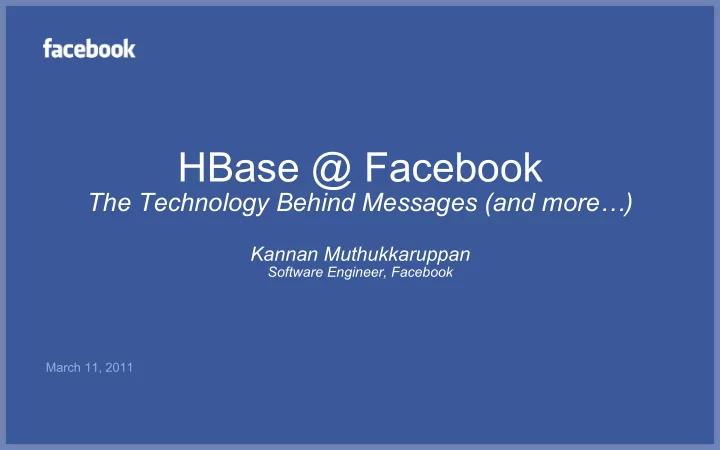 facebook

HBase @ Facebook
The Technology Behind Messages (and more…)

Kannan Muthukkaruppan
Software Engineer, Facebook

March 11, 2011